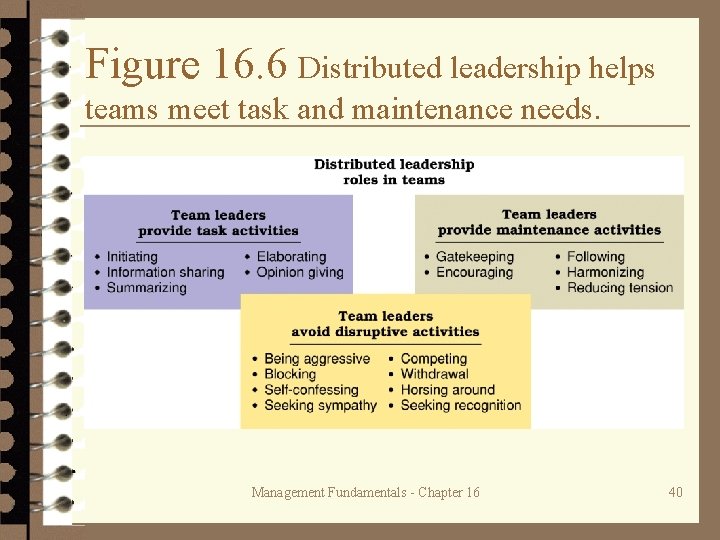 Figure 16.6 Distributed leadership helps teams meet task and maintenance needs.

Distributed leadership roles in teams

Team leaders provide task activities

• Initiating
• Information sharing
• Summarizing
• Elaborating
• Opinion giving

Team leaders provide maintenance activities

• Gatekeeping
• Encouraging
• Following
• Harmonizing
• Reducing tension

Team leaders avoid disruptive activities

• Being aggressive
• Blocking
• Self-confessing
• Seeking sympathy
• Competing
• Withdrawal
• Horsing around
• Seeking recognition

Management Fundamentals - Chapter 16

40